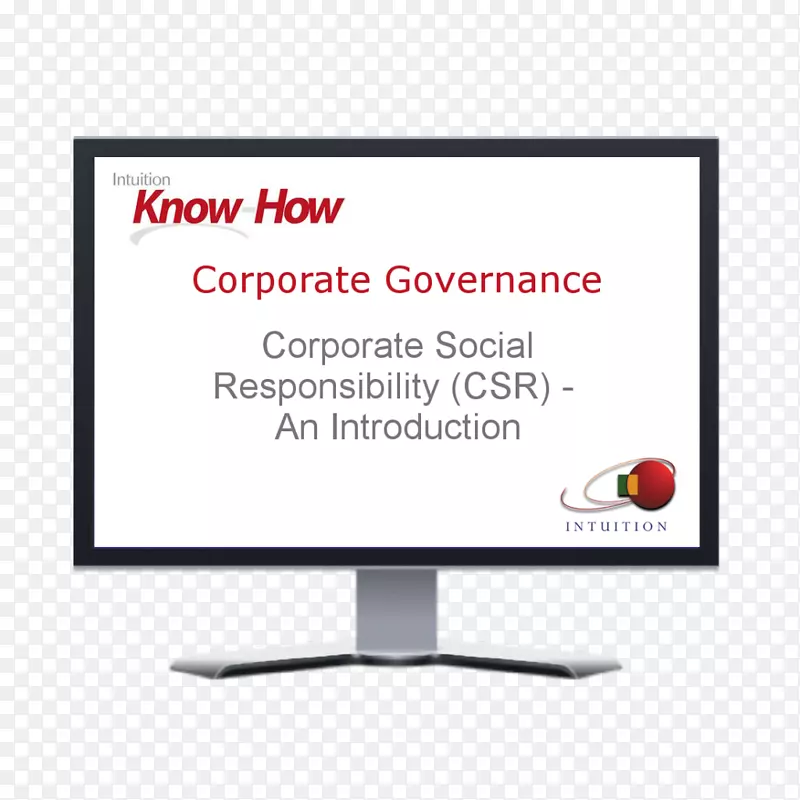 Intuition
Know How

Corporate Governance

Corporate Social Responsibility (CSR) - An Introduction

INTUITION